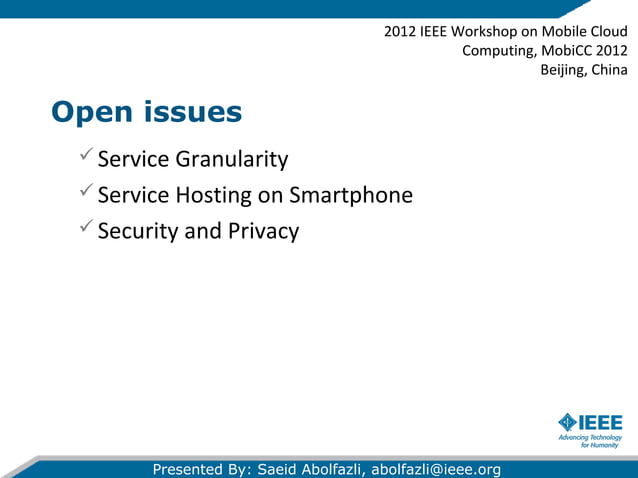 2012 IEEE Workshop on Mobile Cloud Computing, MobiCC 2012
Beijing, China

Open issues

✓ Service Granularity
✓ Service Hosting on Smartphone
✓ Security and Privacy

IEEE
Advancing Technology for Humanity

Presented By: Saeid Abolfazli, abolfazli@ieee.org